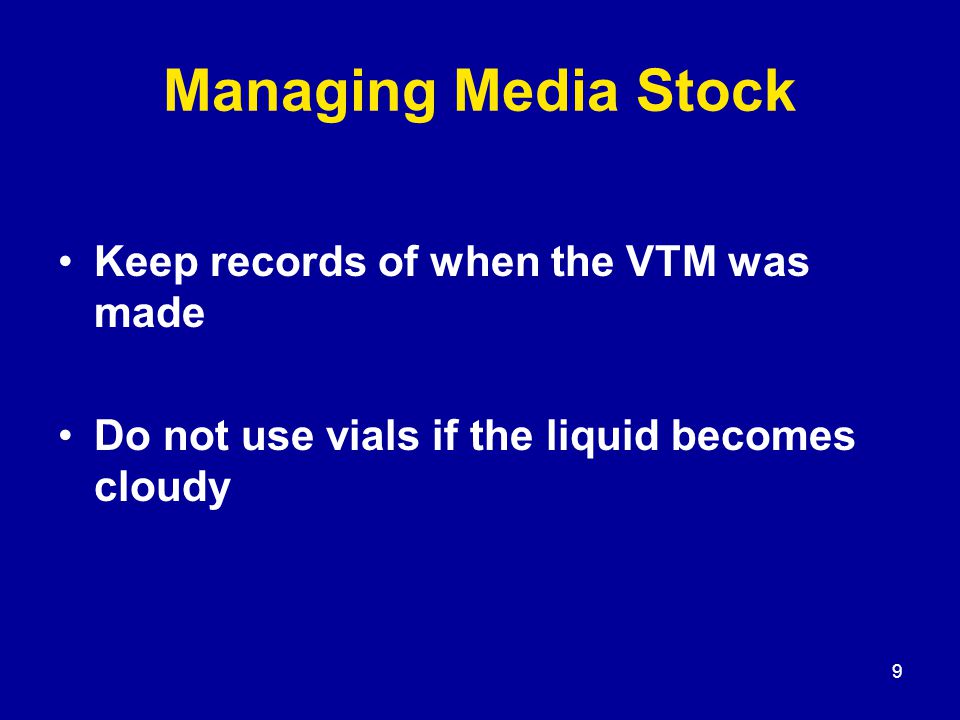 Managing Media Stock

• Keep records of when the VTM was made

• Do not use vials if the liquid becomes cloudy

9